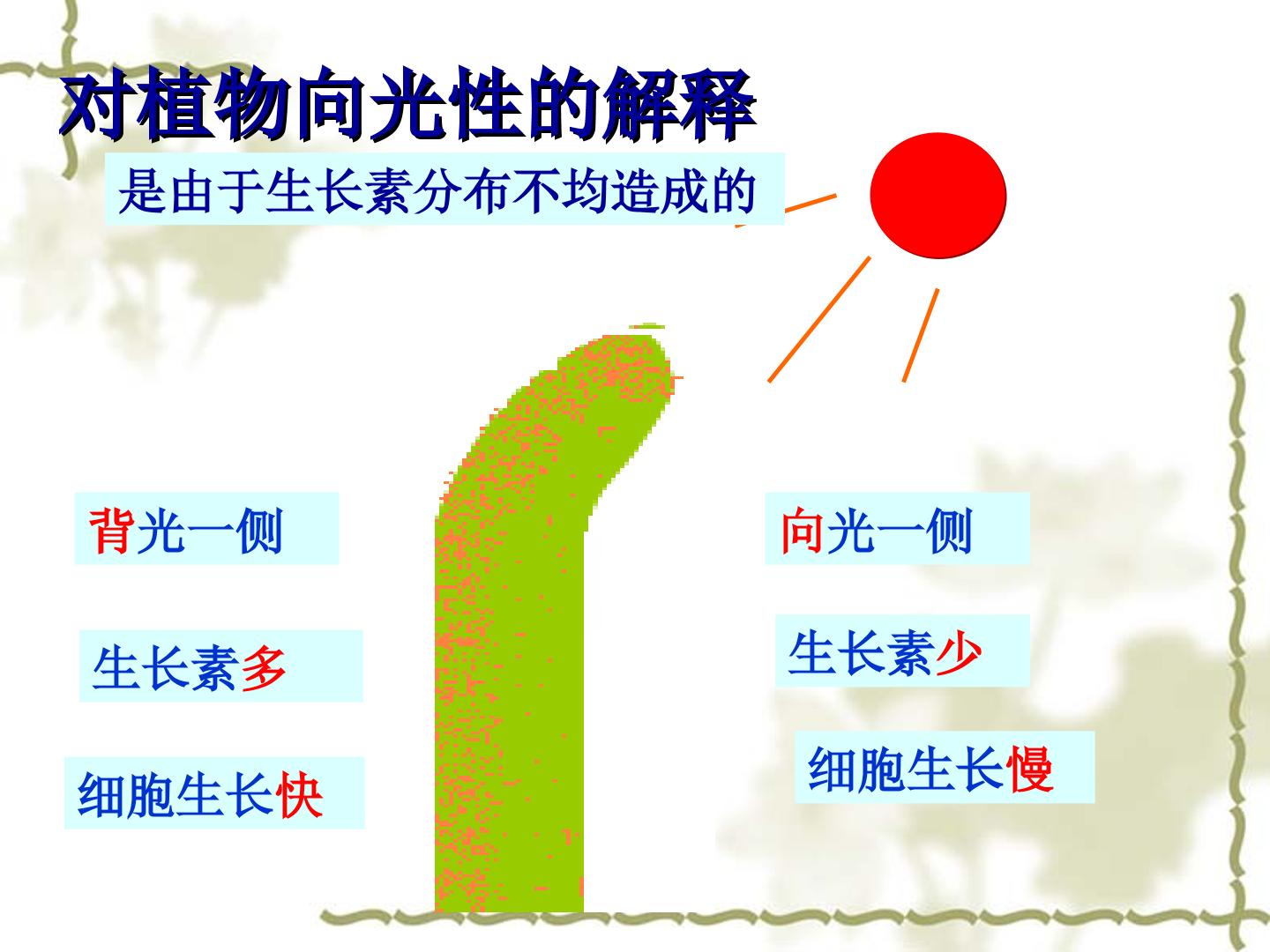 对植物向光性的解释

是由于生长素分布不均造成的

背光一侧

生长素多

细胞生长快

向光一侧

生长素少

细胞生长慢